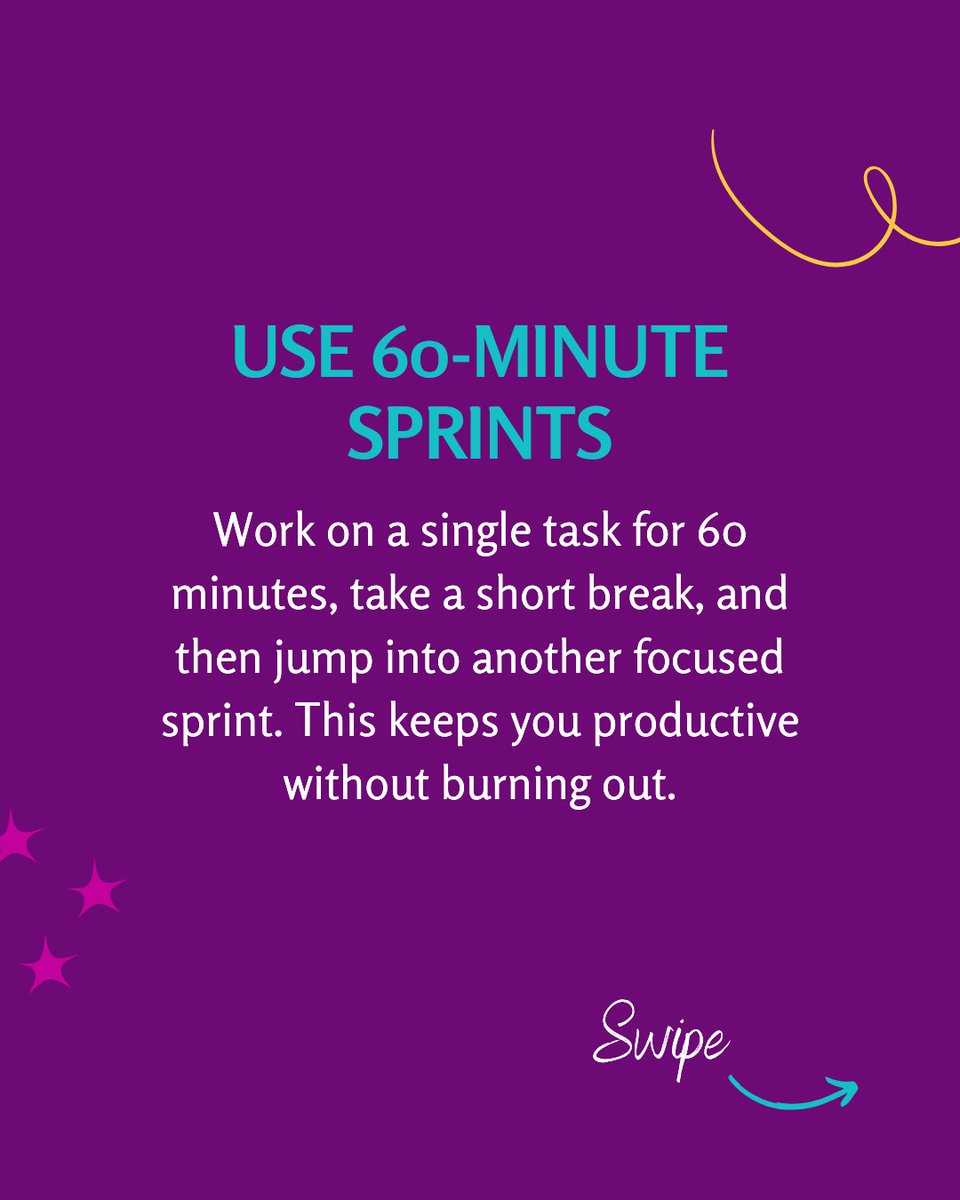 USE 60-MINUTE SPRINTS

Work on a single task for 60 minutes, take a short break, and then jump into another focused sprint. This keeps you productive without burning out.

Swipe